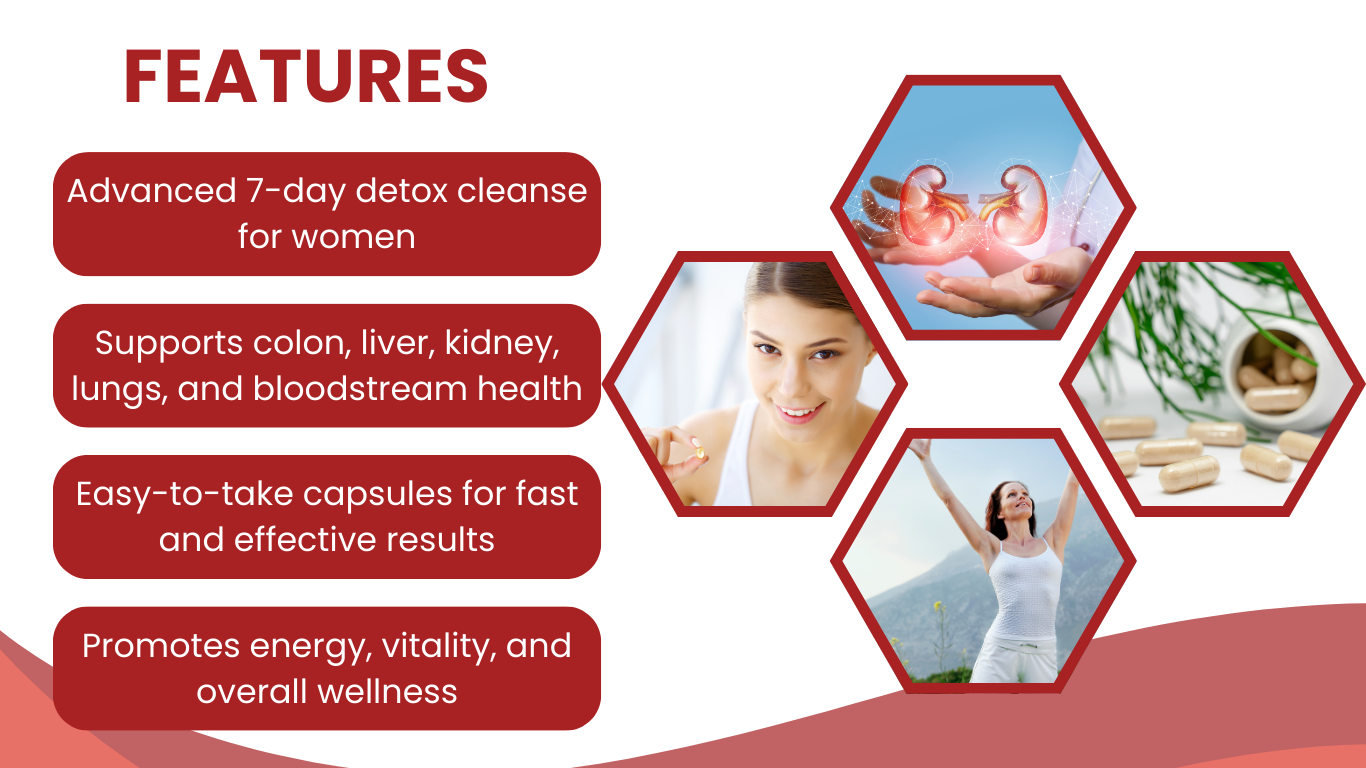 FEATURES

Advanced 7-day detox cleanse for women

Supports colon, liver, kidney, lungs, and bloodstream health

Easy-to-take capsules for fast and effective results

Promotes energy, vitality, and overall wellness